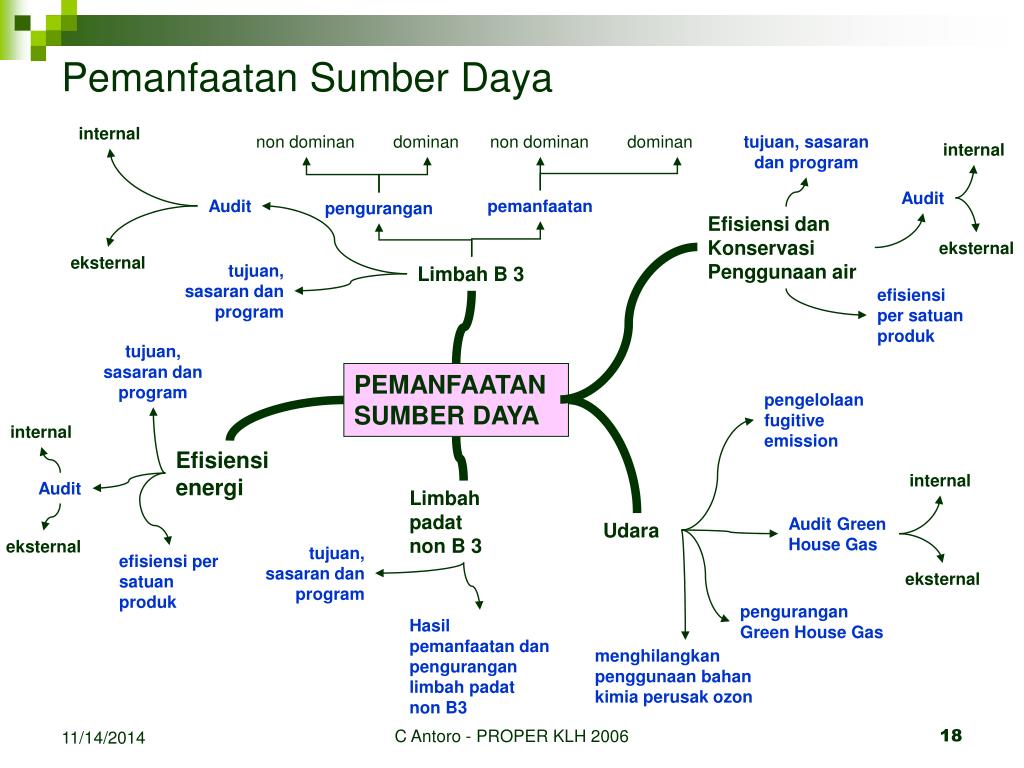 Pemanfaatan Sumber Daya

PEMANFAATAN SUMBER DAYA

Limbah B 3

pengurangan

non dominan

dominan

pemanfaatan

non dominan

dominan

Audit

internal

eksternal

tujuan, sasaran dan program

Efisiensi dan Konservasi Penggunaan air

tujuan, sasaran dan program

Audit

internal

eksternal

efisiensi per satuan produk

Efisiensi energi

tujuan, sasaran dan program

Audit

internal

eksternal

efisiensi per satuan produk

Limbah padat non B 3

tujuan, sasaran dan program

Hasil pemanfaatan dan pengurangan limbah padat non B3

Udara

pengelolaan fugitive emission

Audit Green House Gas

internal

eksternal

pengurangan Green House Gas

menghilangkan penggunaan bahan kimia perusak ozon

11/14/2014

C Antoro - PROPER KLH 2006

18